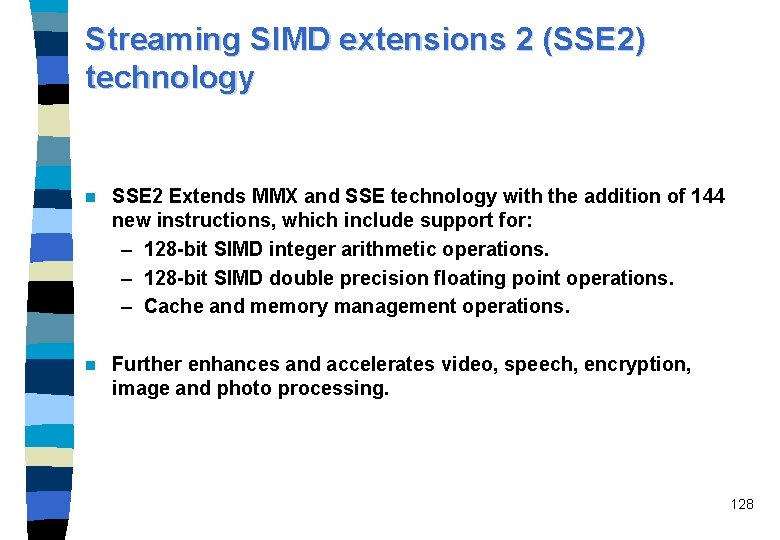 Streaming SIMD extensions 2 (SSE2) technology

- SSE2 Extends MMX and SSE technology with the addition of 144 new instructions, which include support for:
  – 128-bit SIMD integer arithmetic operations.
  – 128-bit SIMD double precision floating point operations.
  – Cache and memory management operations.

- Further enhances and accelerates video, speech, encryption, image and photo processing.

128